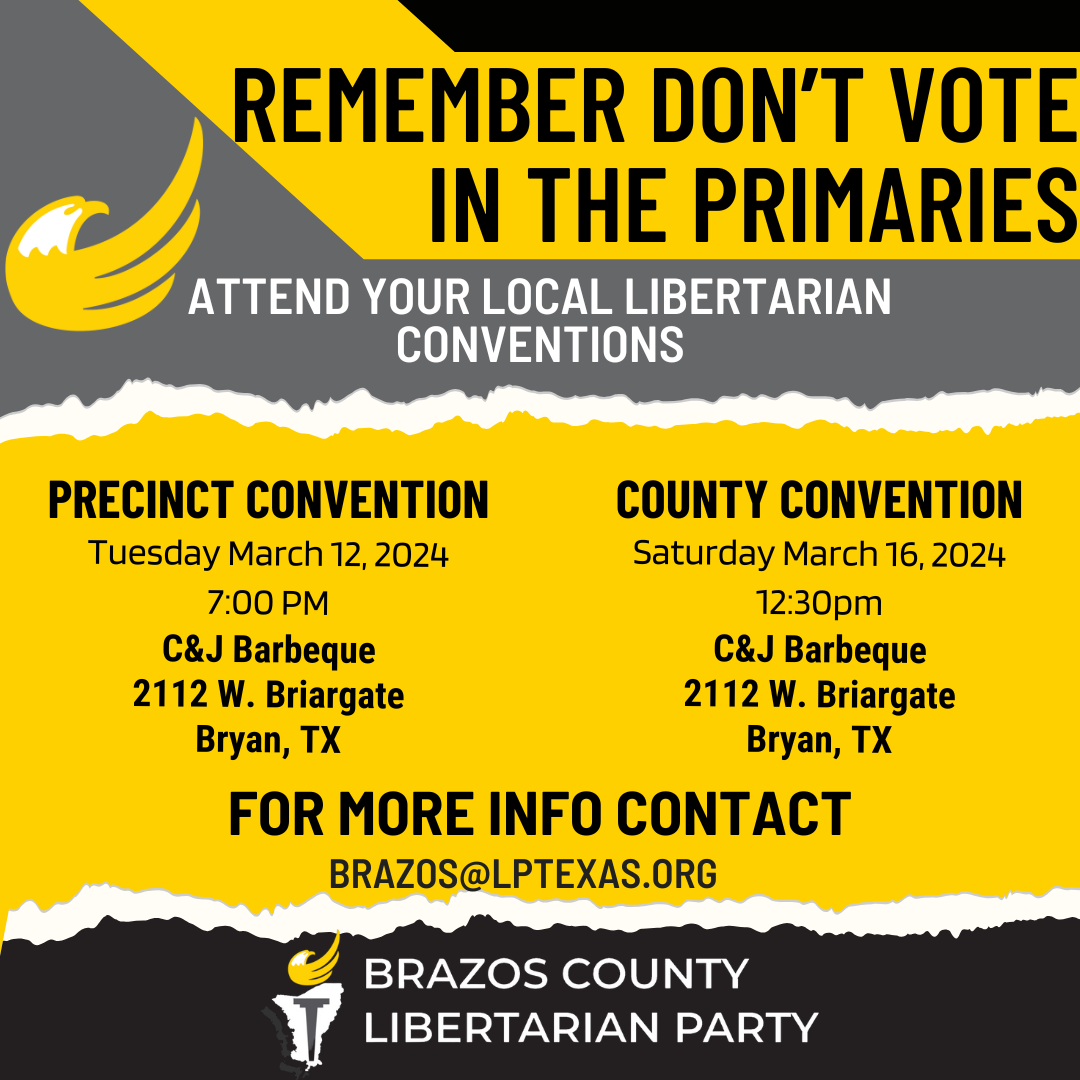 REMEMBER DON'T VOTE IN THE PRIMARIES

ATTEND YOUR LOCAL LIBERTARIAN CONVENTIONS

PRECINCT CONVENTION
Tuesday March 12, 2024
7:00 PM
C&J Barbeque
2112 W. Briargate
Bryan, TX

COUNTY CONVENTION
Saturday March 16, 2024
12:30pm
C&J Barbeque
2112 W. Briargate
Bryan, TX

FOR MORE INFO CONTACT
BRAZOS@LPTEXAS.ORG

BRAZOS COUNTY
LIBERTARIAN PARTY